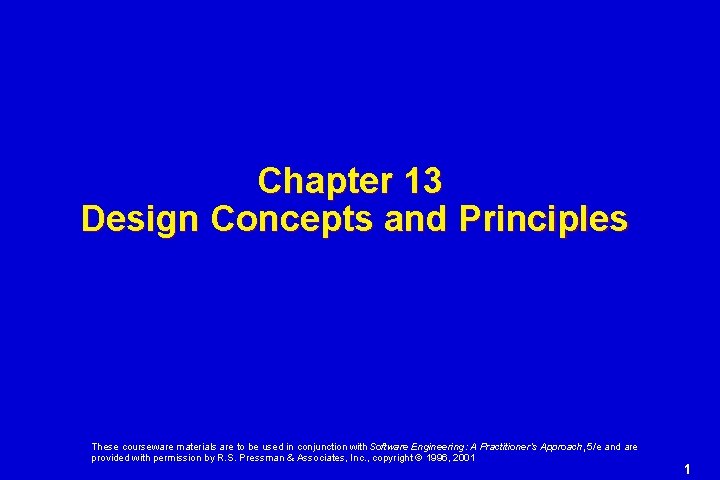 Chapter 13
Design Concepts and Principles

These courseware materials are to be used in conjunction with Software Engineering: A Practitioner's Approach, 5/e and are provided with permission by R.S. Pressman & Associates, Inc., copyright © 1996, 2001

1